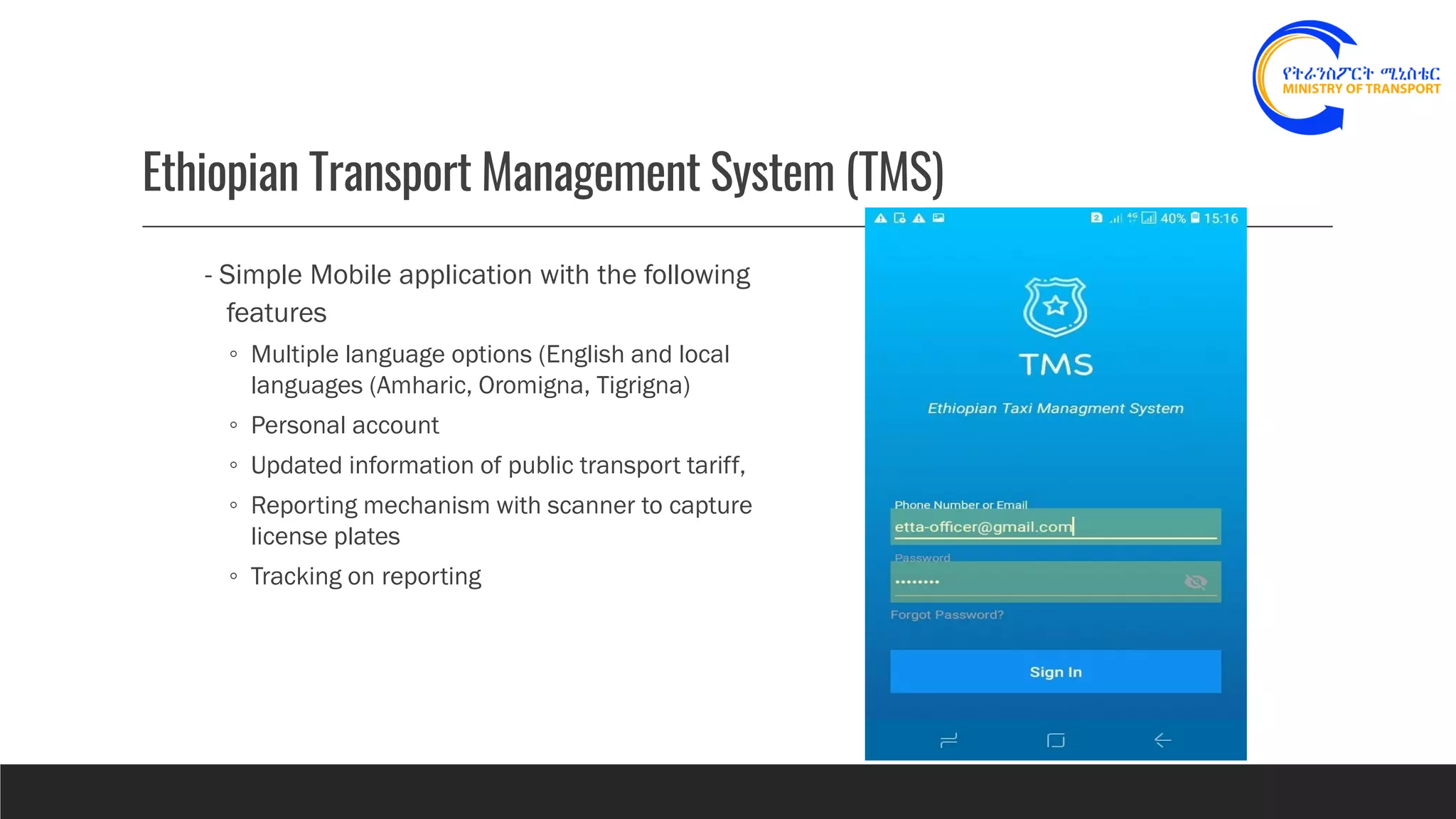 የትራንስፖርት ሚኒስቴር
MINISTRY OF TRANSPORT

Ethiopian Transport Management System (TMS)

- Simple Mobile application with the following features
◦ Multiple language options (English and local languages (Amharic, Oromigna, Tigrigna)
◦ Personal account
◦ Updated information of public transport tariff,
◦ Reporting mechanism with scanner to capture license plates
◦ Tracking on reporting

40% 15:16

TMS

Ethiopian Taxi Managment System

Phone Number or Email
etta-officer@gmail.com
Password
••••••••
Forgot Password?
Sign In